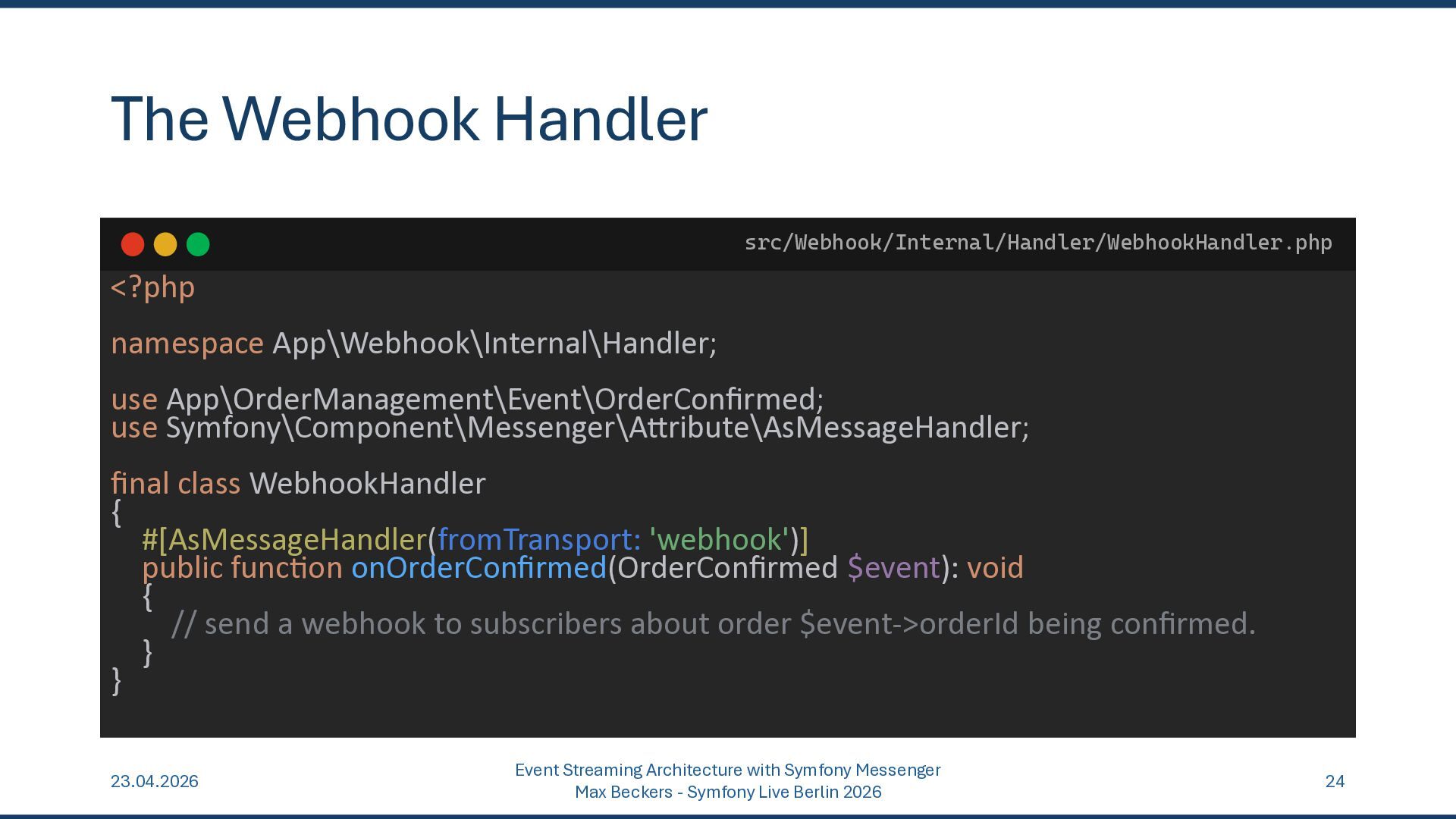 The Webhook Handler

src/Webhook/Internal/Handler/WebhookHandler.php

<?php

namespace App\Webhook\Internal\Handler;

use App\OrderManagement\Event\OrderConfirmed;
use Symfony\Component\Messenger\Attribute\AsMessageHandler;

final class WebhookHandler
{
    #[AsMessageHandler(fromTransport: 'webhook')]
    public function onOrderConfirmed(OrderConfirmed $event): void
    {
        // send a webhook to subscribers about order $event->orderId being confirmed.
    }
}

23.04.2026

Event Streaming Architecture with Symfony Messenger
Max Beckers - Symfony Live Berlin 2026

24